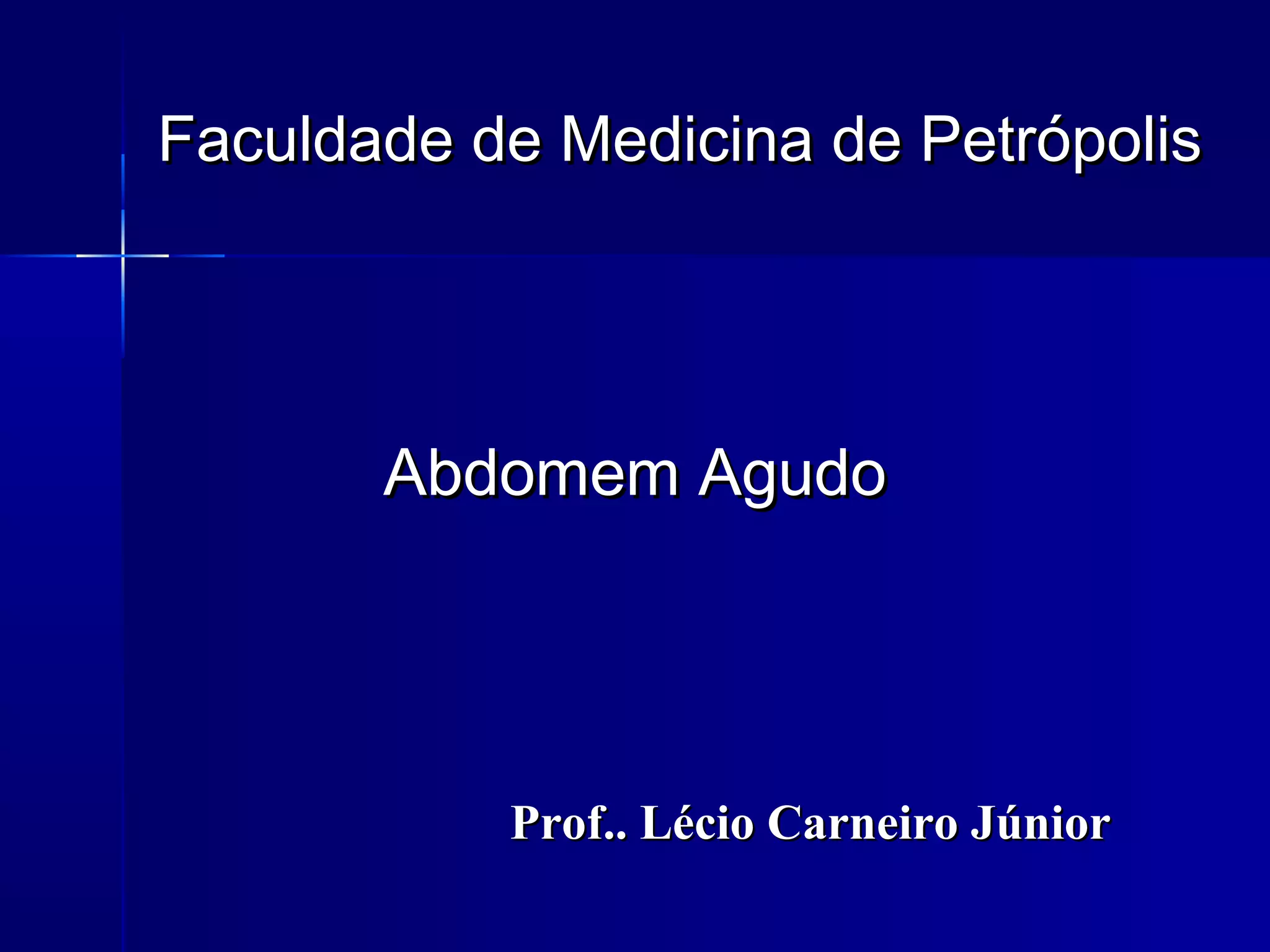 Faculdade de Medicina de Petrópolis

Abdomem Agudo

Prof.. Lécio Carneiro Júnior